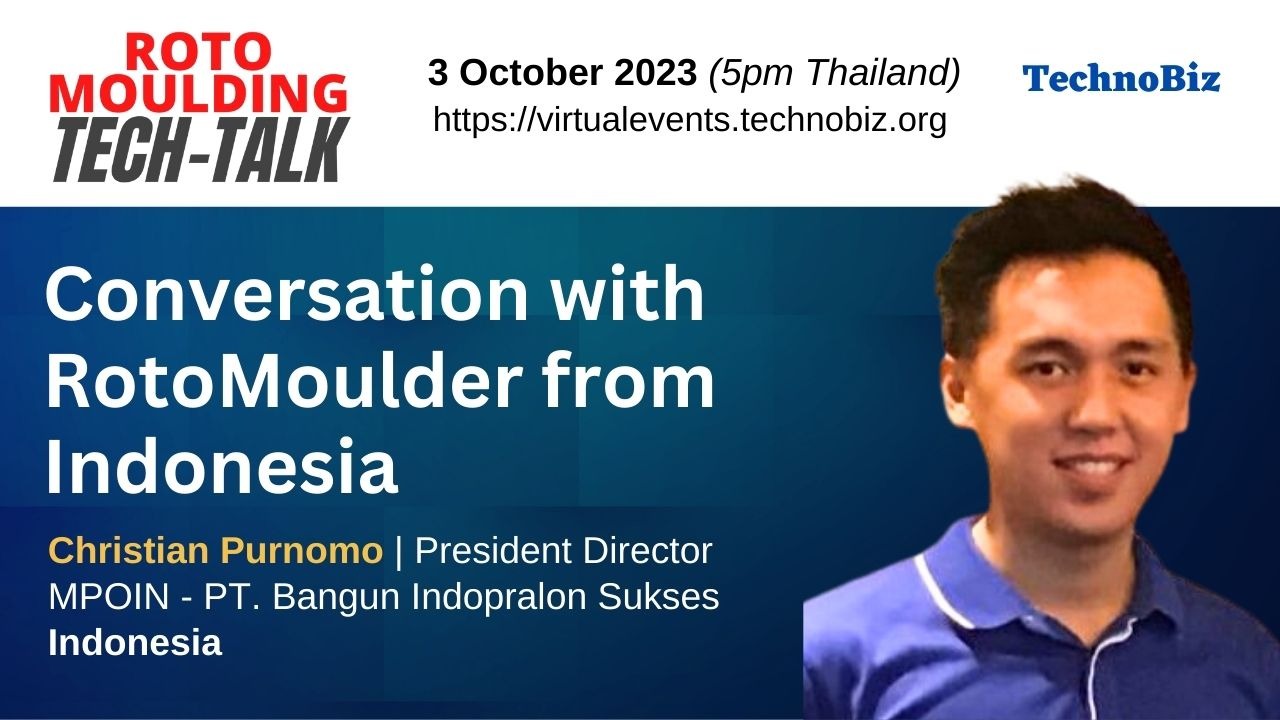 ROTO MOULDING TECH-TALK

3 October 2023 (5pm Thailand)
https://virtualevents.technobiz.org

TechnoBiz

Conversation with RotoMoulder from Indonesia

Christian Purnomo | President Director
MPOIN - PT. Bangun Indopralon Sukses
Indonesia